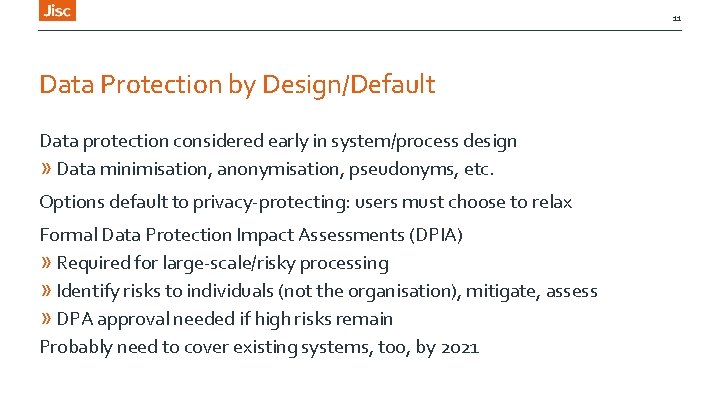 Jisc

11

Data Protection by Design/Default

Data protection considered early in system/process design
» Data minimisation, anonymisation, pseudonyms, etc.

Options default to privacy-protecting: users must choose to relax

Formal Data Protection Impact Assessments (DPIA)
» Required for large-scale/risky processing
» Identify risks to individuals (not the organisation), mitigate, assess
» DPA approval needed if high risks remain
Probably need to cover existing systems, too, by 2021